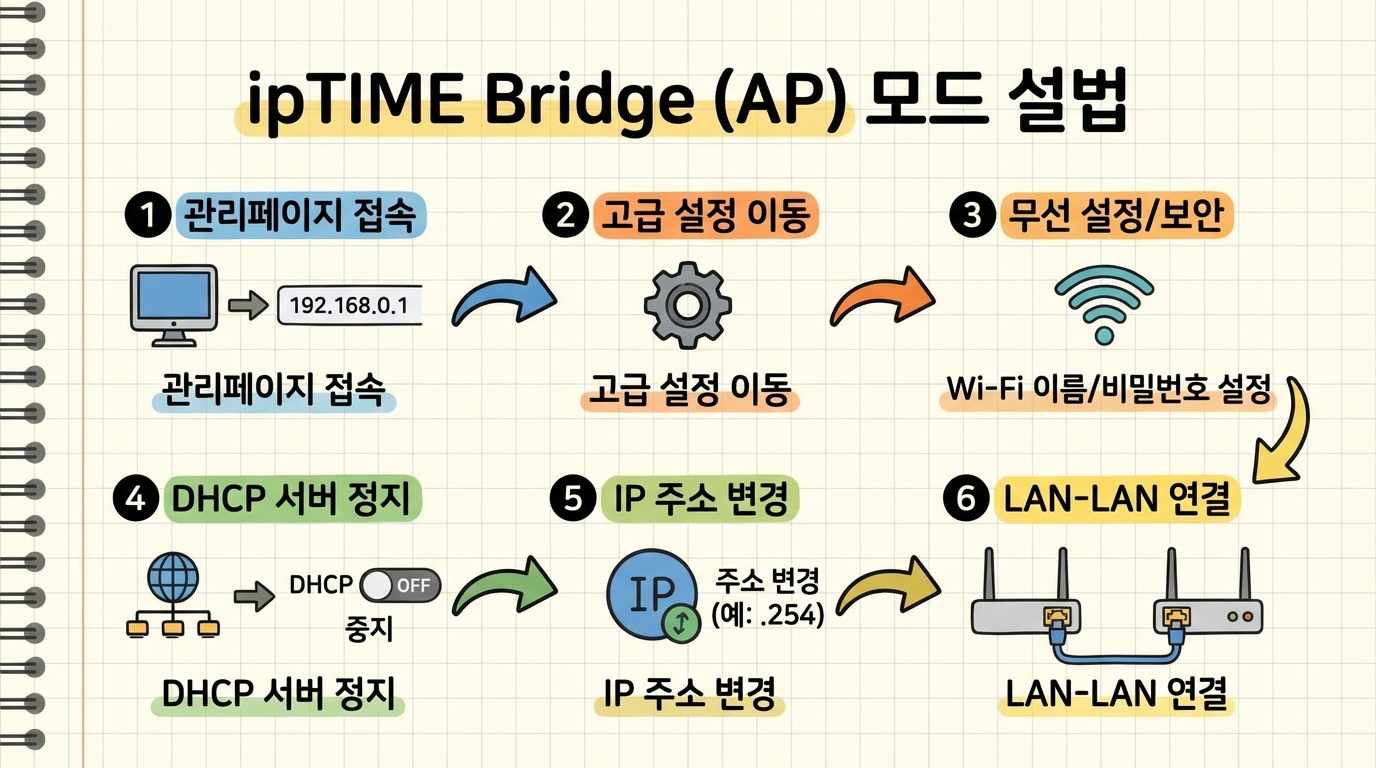 ipTIME Bridge (AP) 모드 설법

1 관리페이지 접속

192.168.0.1

관리페이지 접속

2 고급 설정 이동

고급 설정 이동

3 무선 설정/보안

Wi-Fi 이름/비밀번호 설정

4 DHCP 서버 정지

DHCP OFF 중지

DHCP 서버 정지

5 IP 주소 변경

IP

주소 변경 (예: .254)

IP 주소 변경

6 LAN-LAN 연결

LAN-LAN 연결